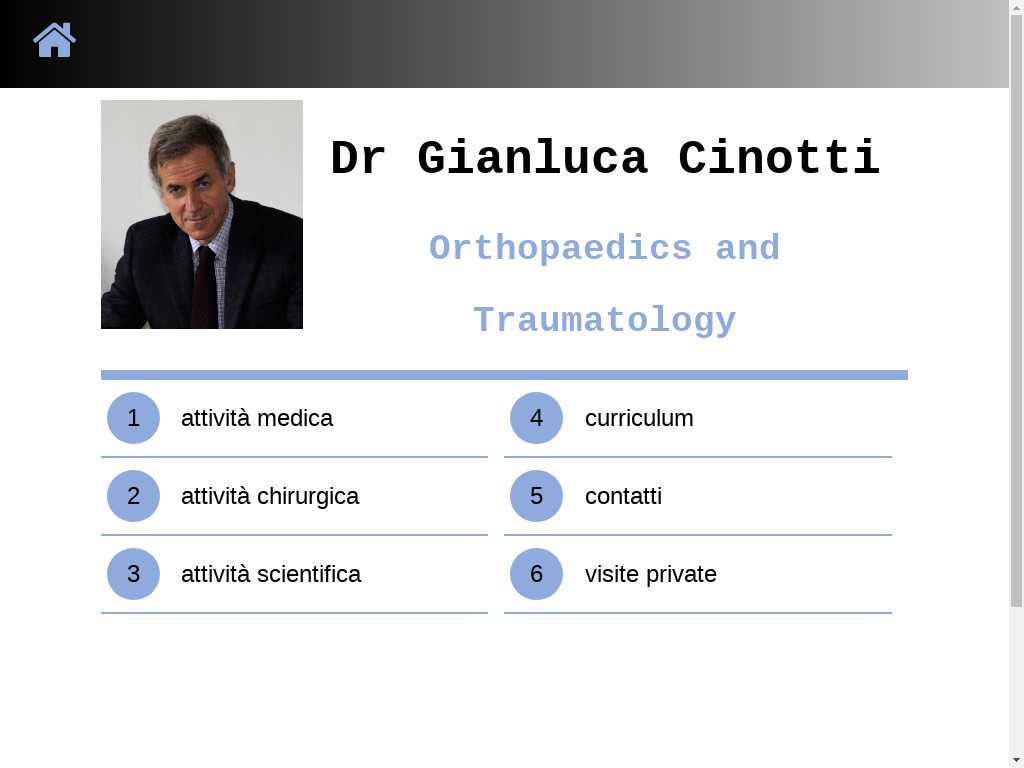 Dr Gianluca Cinotti

Orthopaedics and Traumatology

1 attività medica

2 attività chirurgica

3 attività scientifica

4 curriculum

5 contatti

6 visite private